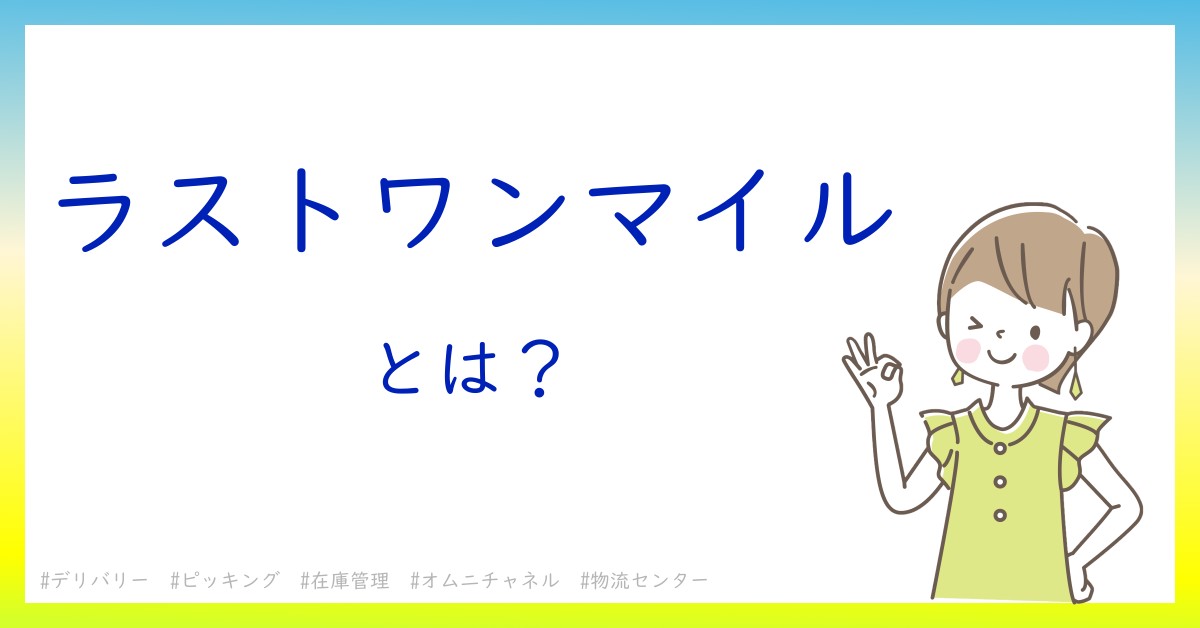 ラストワンマイル

とは？

#デリバリー　#ピッキング　#在庫管理　#オムニチャネル　#物流センター